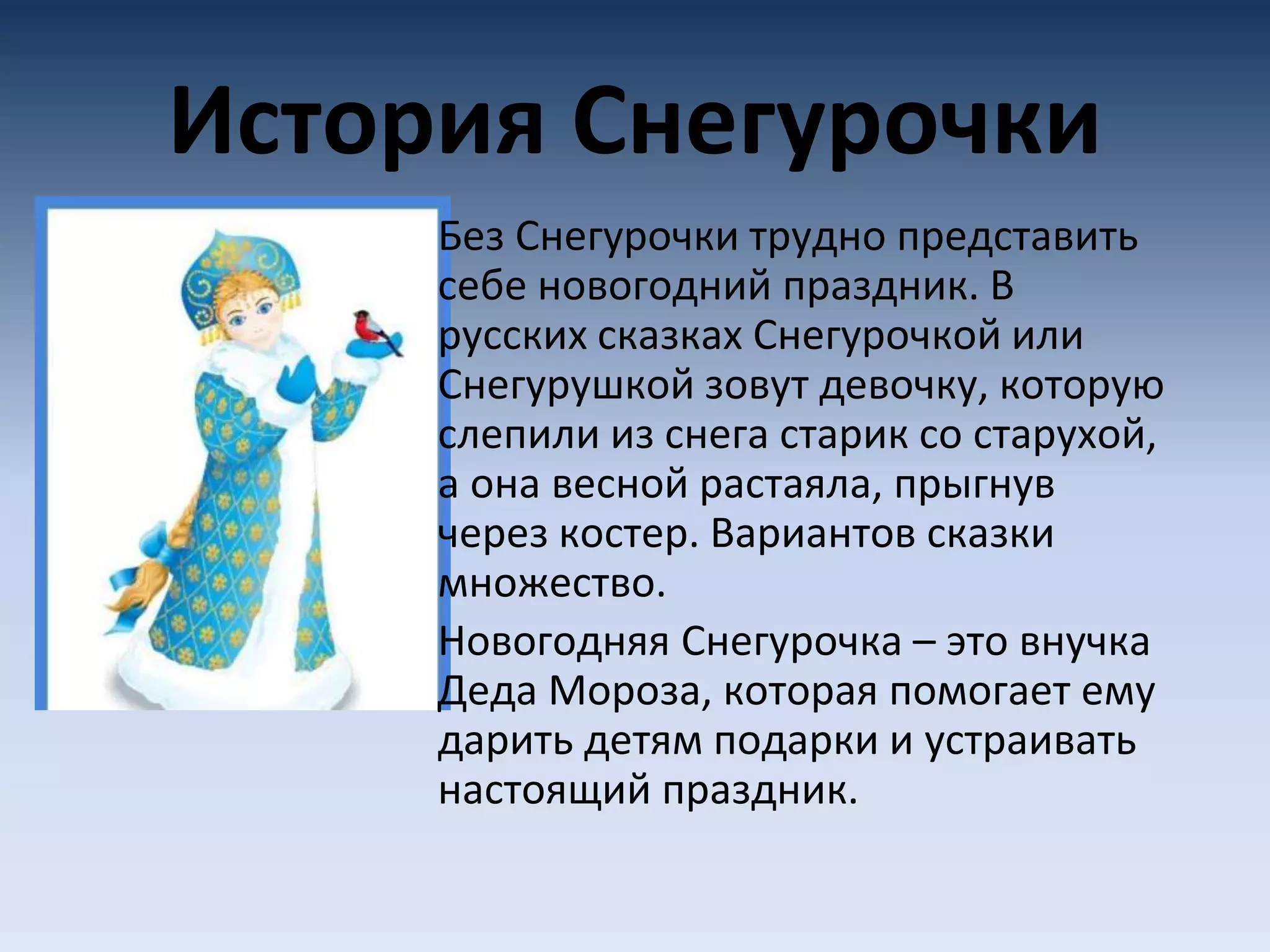 История Снегурочки

Без Снегурочки трудно представить себе новогодний праздник. В русских сказках Снегурочкой или Снегурушкой зовут девочку, которую слепили из снега старик со старухой, а она весной растаяла, прыгнув через костер. Вариантов сказки множество.

Новогодняя Снегурочка – это внучка Деда Мороза, которая помогает ему дарить детям подарки и устраивать настоящий праздник.